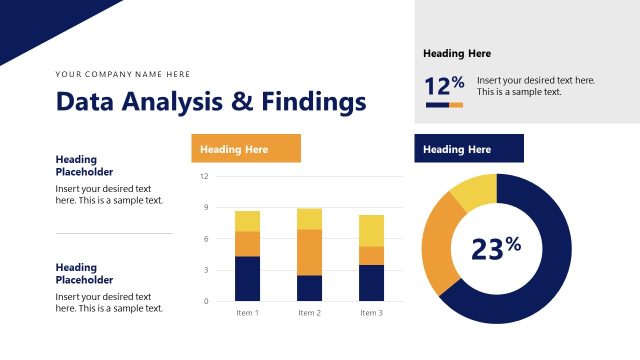 YOUR COMPANY NAME HERE

Data Analysis & Findings

Heading Here

12%

Insert your desired text here. This is a sample text.

Heading Placeholder

Insert your desired text here. This is a sample text.

Heading Placeholder

Insert your desired text here. This is a sample text.

Heading Here

12
9
6
3
0

Item 1
Item 2
Item 3

Heading Here

23%